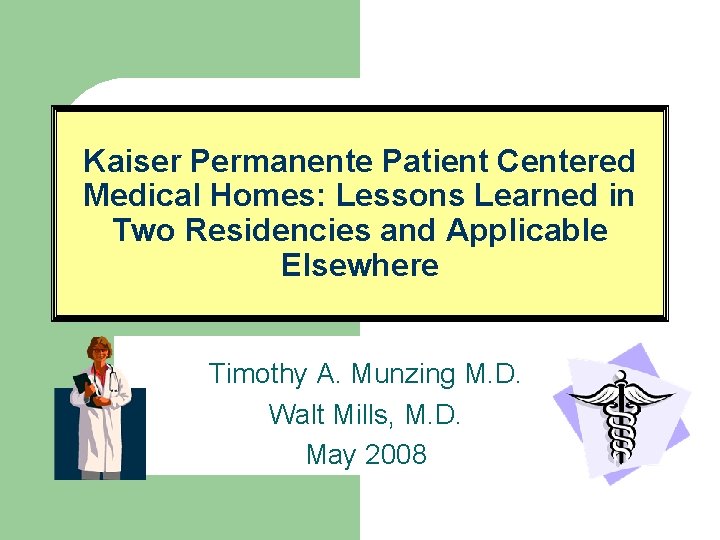 Kaiser Permanente Patient Centered Medical Homes: Lessons Learned in Two Residencies and Applicable Elsewhere

Timothy A. Munzing M.D.
Walt Mills, M.D.
May 2008